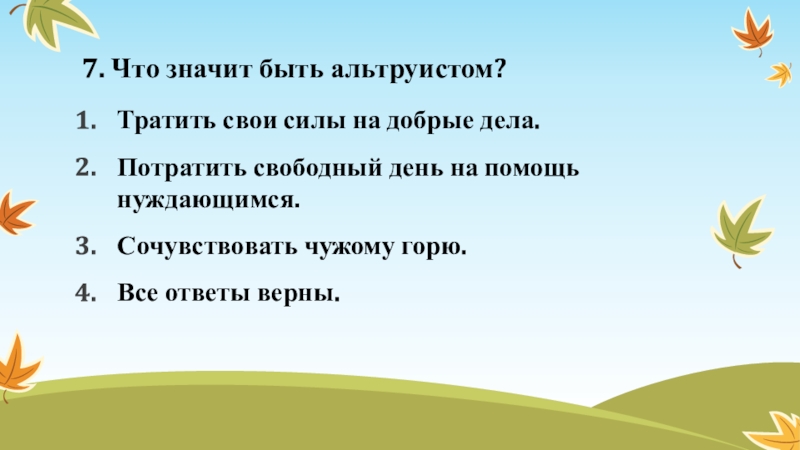 7. Что значит быть альтруистом?

1. Тратить свои силы на добрые дела.
2. Потратить свободный день на помощь нуждающимся.
3. Сочувствовать чужому горю.
4. Все ответы верны.